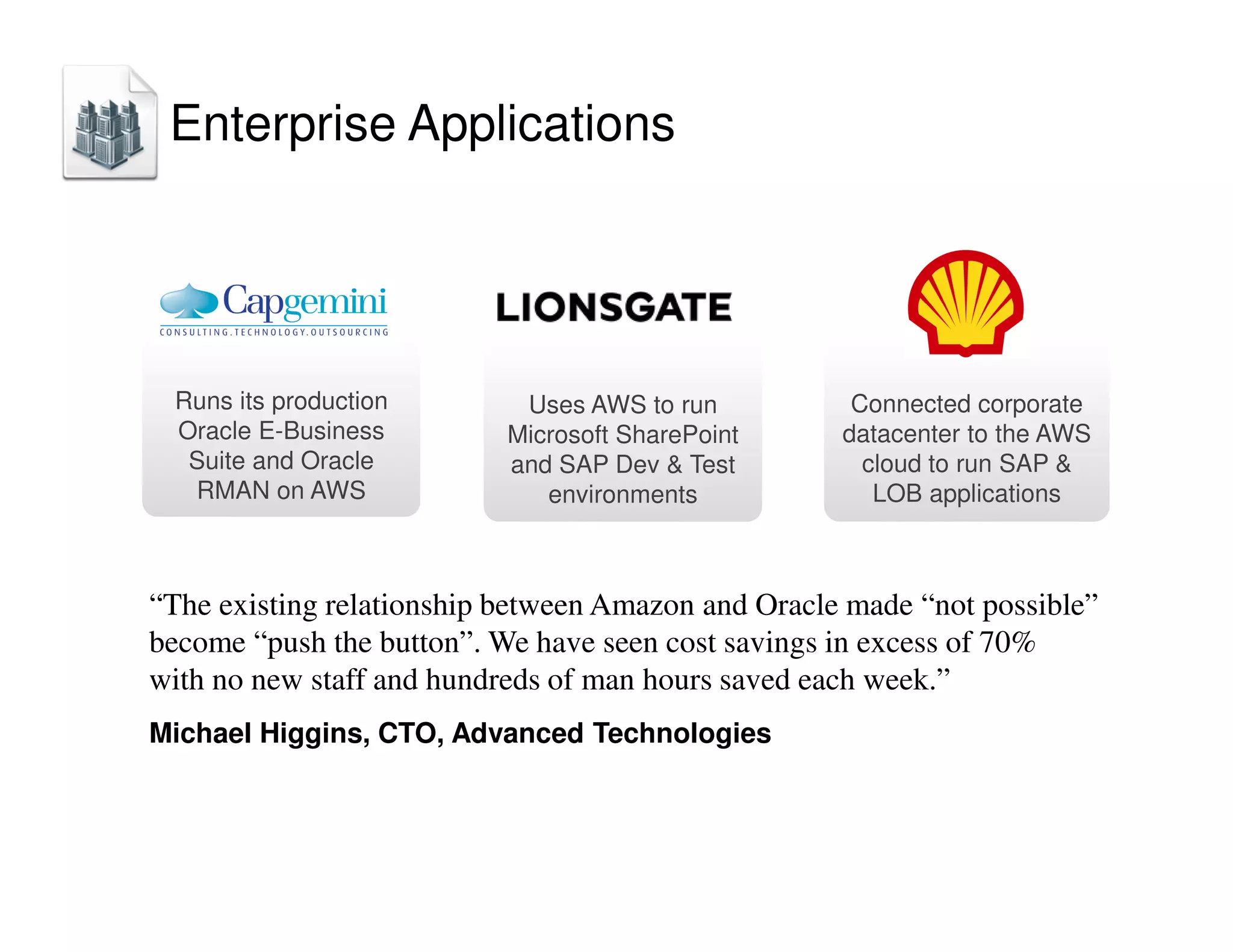 Enterprise Applications

Capgemini
CONSULTING.TECHNOLOGY.OUTSOURCING

Runs its production Oracle E-Business Suite and Oracle RMAN on AWS

LIONSGATE

Uses AWS to run Microsoft SharePoint and SAP Dev & Test environments

Connected corporate datacenter to the AWS cloud to run SAP & LOB applications

“The existing relationship between Amazon and Oracle made “not possible” become “push the button”. We have seen cost savings in excess of 70% with no new staff and hundreds of man hours saved each week.”

Michael Higgins, CTO, Advanced Technologies